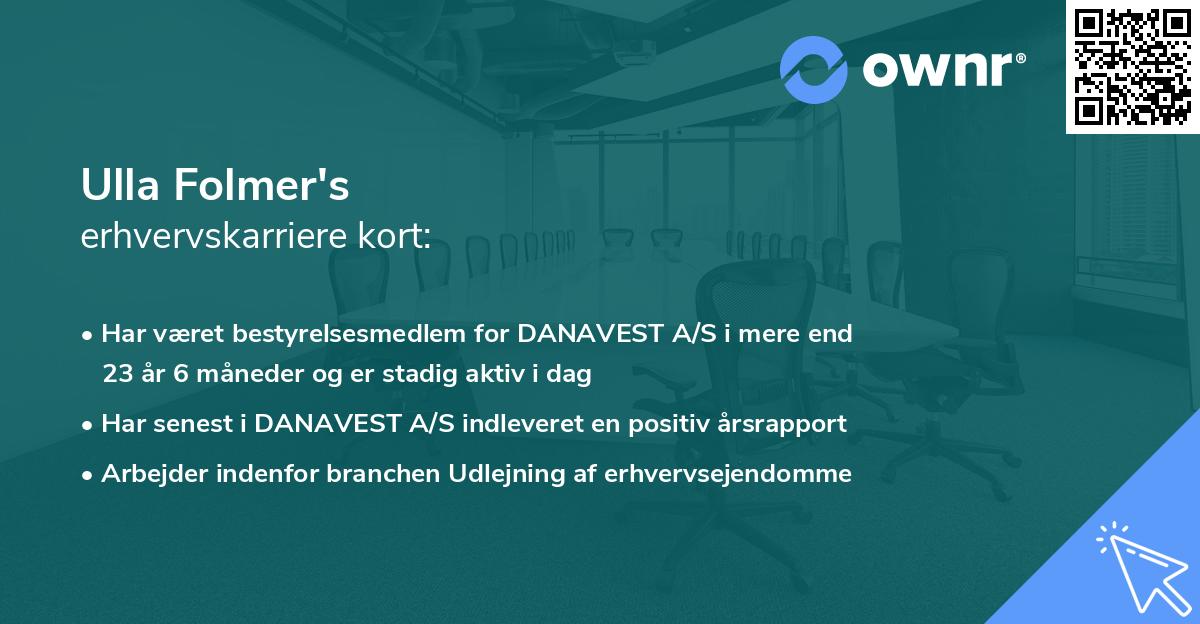 ownr®

Ulla Folmer's
erhvervskarriere kort:

• Har været bestyrelsesmedlem for DANAVEST A/S i mere end 23 år 6 måneder og er stadig aktiv i dag
• Har senest i DANAVEST A/S indleveret en positiv årsrapport
• Arbejder indenfor branchen Udlejning af erhvervsejendomme